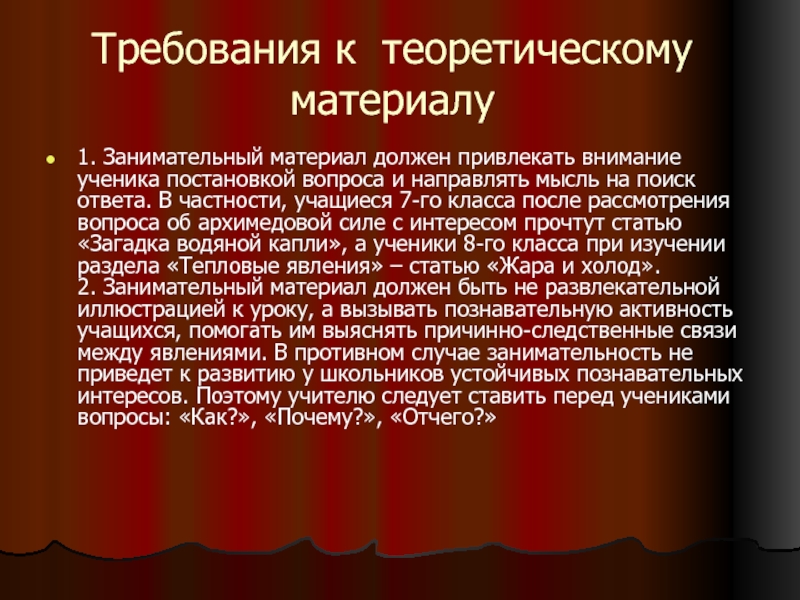 Требования к теоретическому материалу

1. Занимательный материал должен привлекать внимание ученика постановкой вопроса и направлять мысль на поиск ответа. В частности, учащиеся 7-го класса после рассмотрения вопроса об архимедовой силе с интересом прочтут статью «Загадка водяной капли», а ученики 8-го класса при изучении раздела «Тепловые явления» – статью «Жара и холод».
2. Занимательный материал должен быть не развлекательной иллюстрацией к уроку, а вызывать познавательную активность учащихся, помогать им выяснять причинно-следственные связи между явлениями. В противном случае занимательность не приведет к развитию у школьников устойчивых познавательных интересов. Поэтому учителю следует ставить перед учениками вопросы: «Как?», «Почему?», «Отчего?»